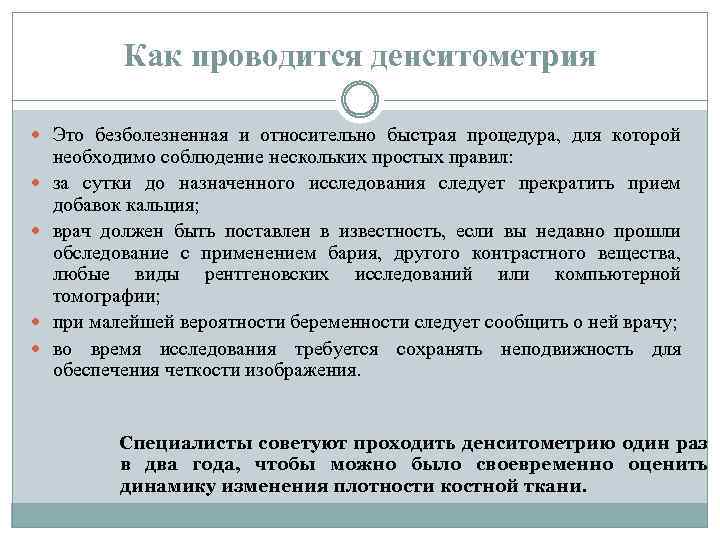 Как проводится денситометрия

Это безболезненная и относительно быстрая процедура, для которой необходимо соблюдение нескольких простых правил:

за сутки до назначенного исследования следует прекратить прием добавок кальция;

врач должен быть поставлен в известность, если вы недавно прошли обследование с применением бария, другого контрастного вещества, любые виды рентгеновских исследований или компьютерной томографии;

при малейшей вероятности беременности следует сообщить о ней врачу;

во время исследования требуется сохранять неподвижность для обеспечения четкости изображения.

Специалисты советуют проходить денситометрию один раз в два года, чтобы можно было своевременно оценить динамику изменения плотности костной ткани.